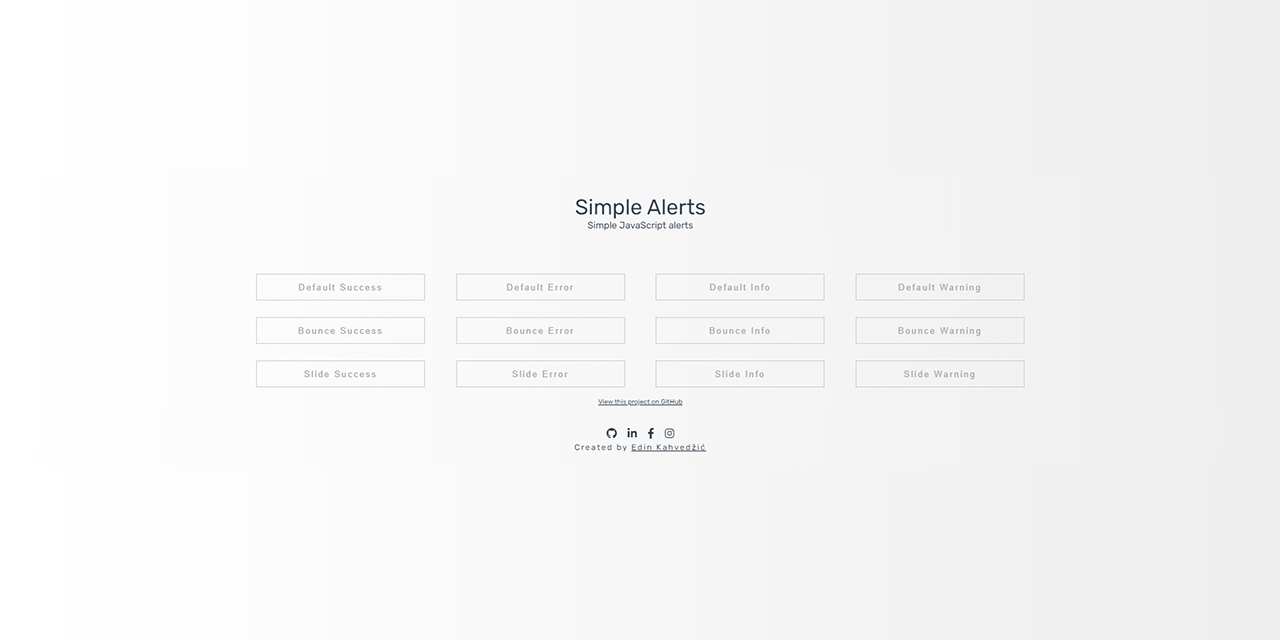 Simple Alerts
Simple JavaScript alerts

Default Success
Default Error
Default Info
Default Warning

Bounce Success
Bounce Error
Bounce Info
Bounce Warning

Slide Success
Slide Error
Slide Info
Slide Warning

View this project on GitHub

Created by Edin Kahvedžić